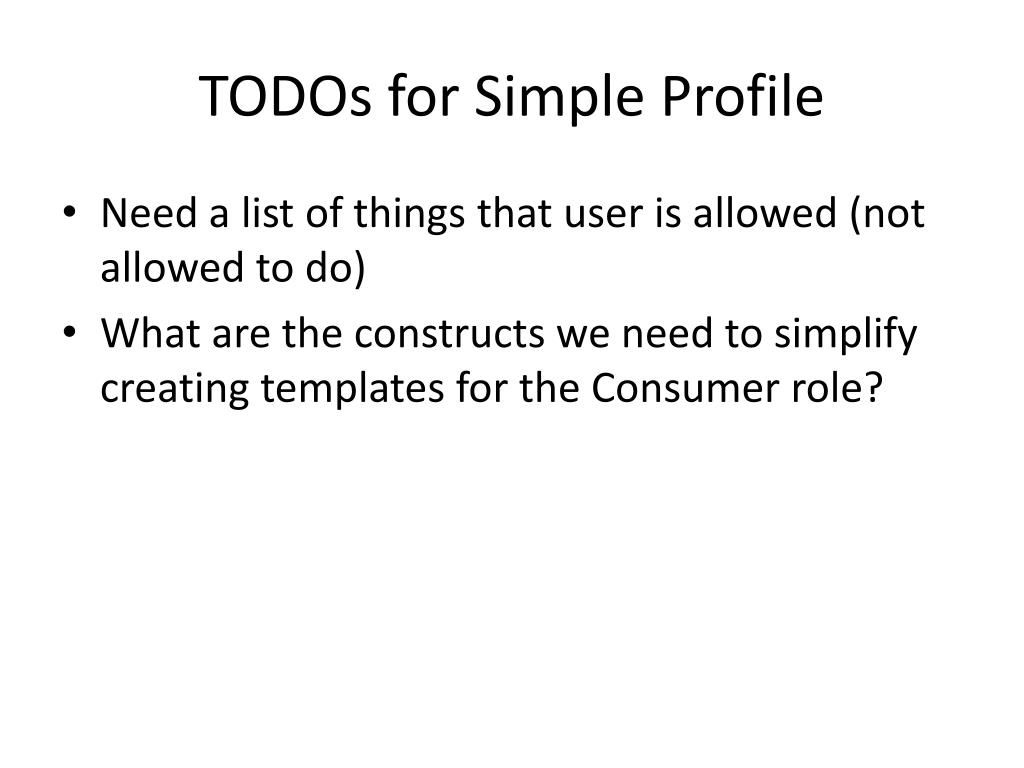 TODOs for Simple Profile

• Need a list of things that user is allowed (not allowed to do)
• What are the constructs we need to simplify creating templates for the Consumer role?